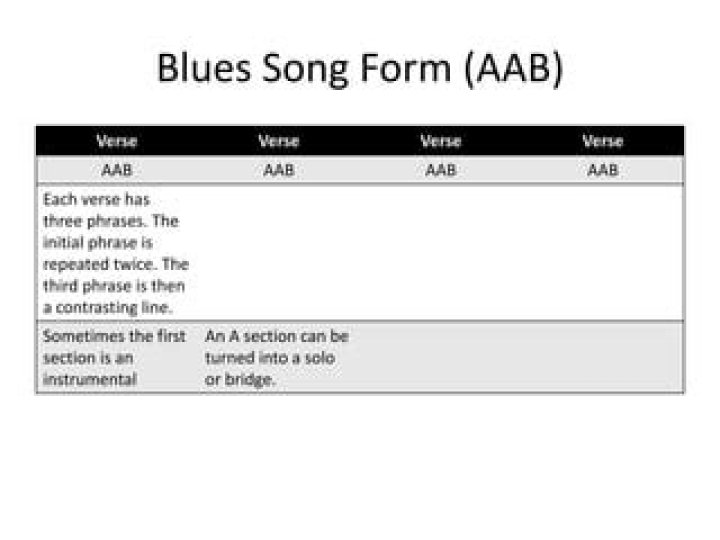 Blues Song Form (AAB)

| Verse | Verse | Verse | Verse |
|---|---|---|---|
| AAB | AAB | AAB | AAB |
| Each verse has three phrases. The initial phrase is repeated twice. The third phrase is then a contrasting line. | | | |
| Sometimes the first section is an instrumental | An A section can be turned into a solo or bridge. | | |